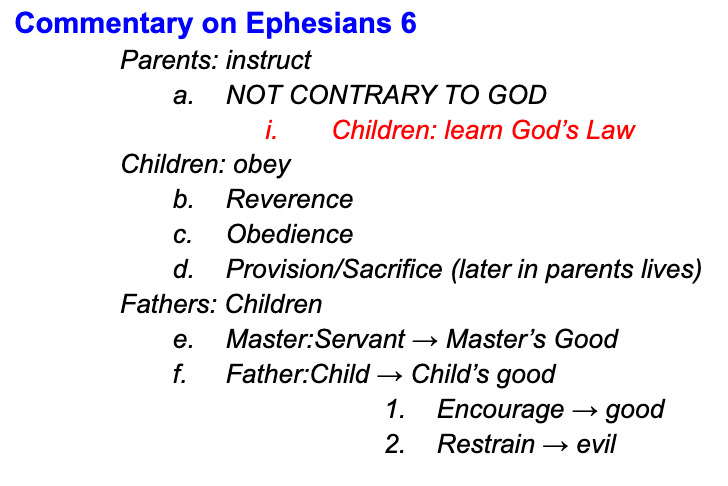 Commentary on Ephesians 6

Parents: instruct

a. NOT CONTRARY TO GOD

i. Children: learn God's Law

Children: obey

b. Reverence

c. Obedience

d. Provision/Sacrifice (later in parents lives)

Fathers: Children

e. Master:Servant → Master's Good

f. Father:Child → Child's good

1. Encourage → good

2. Restrain → evil